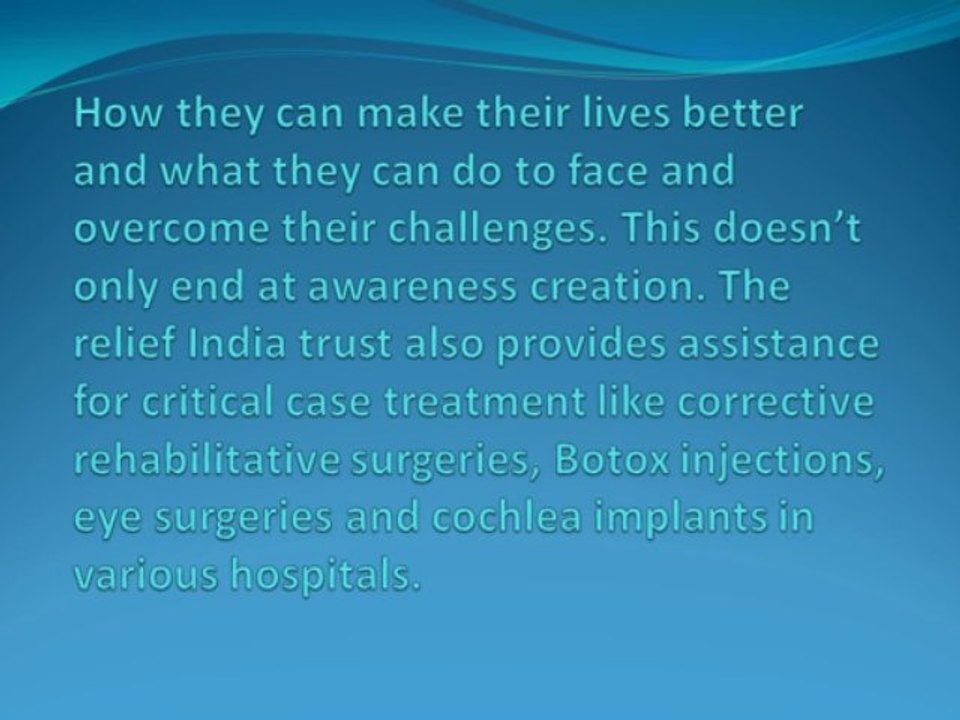 How they can make their lives better and what they can do to face and overcome their challenges. This doesn’t only end at awareness creation. The relief India trust also provides assistance for critical case treatment like corrective rehabilitative surgeries, Botox injections, eye surgeries and cochlea implants in various hospitals.